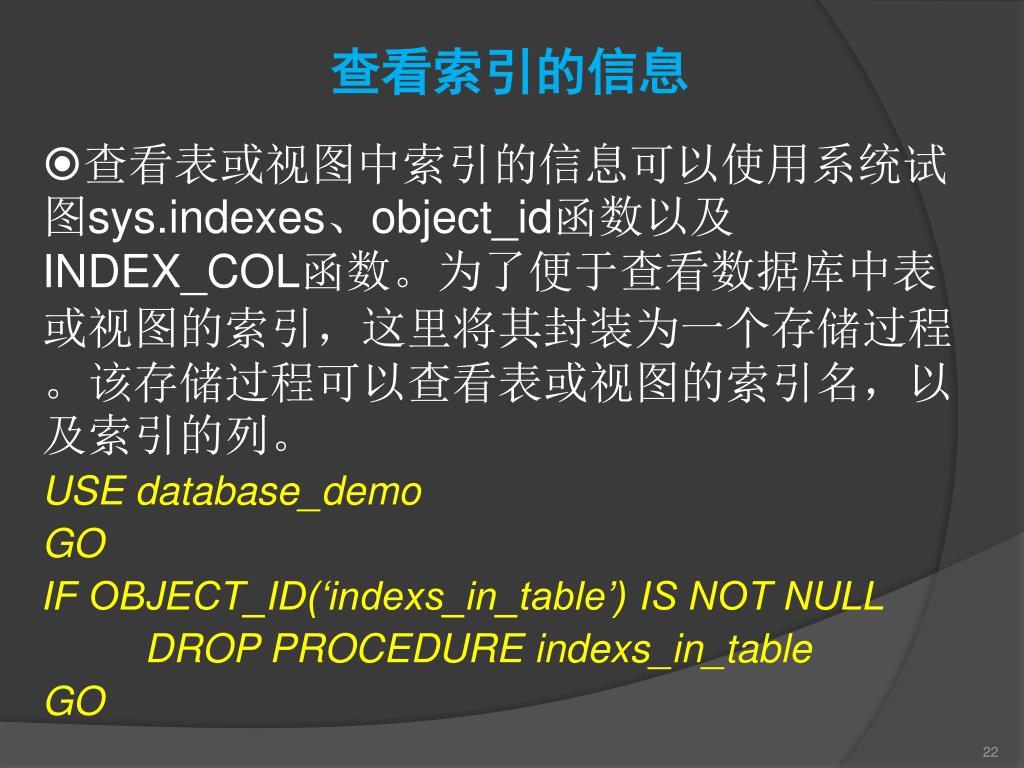 查看索引的信息

⦿查看表或视图中索引的信息可以使用系统试图sys.indexes、object_id函数以及INDEX_COL函数。为了便于查看数据库中表或视图的索引，这里将其封装为一个存储过程。该存储过程可以查看表或视图的索引名，以及索引的列。

USE database_demo
GO
IF OBJECT_ID(‘indexs_in_table’) IS NOT NULL
DROP PROCEDURE indexs_in_table
GO

22